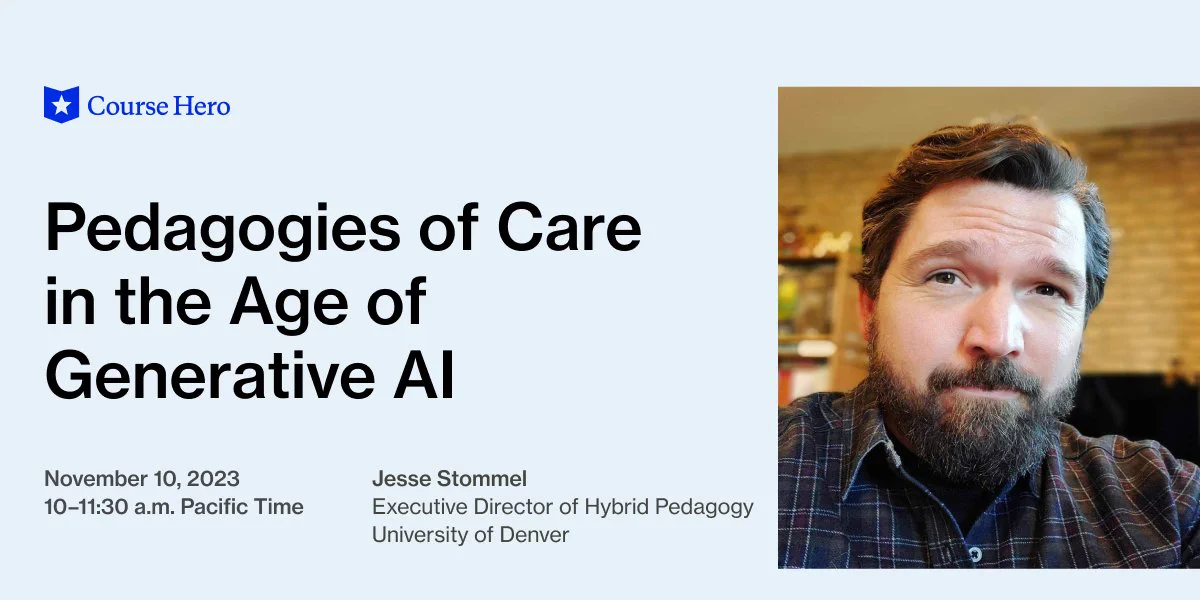 Course Hero

Pedagogies of Care in the Age of Generative AI

November 10, 2023
10–11:30 a.m. Pacific Time

Jesse Stommel
Executive Director of Hybrid Pedagogy
University of Denver